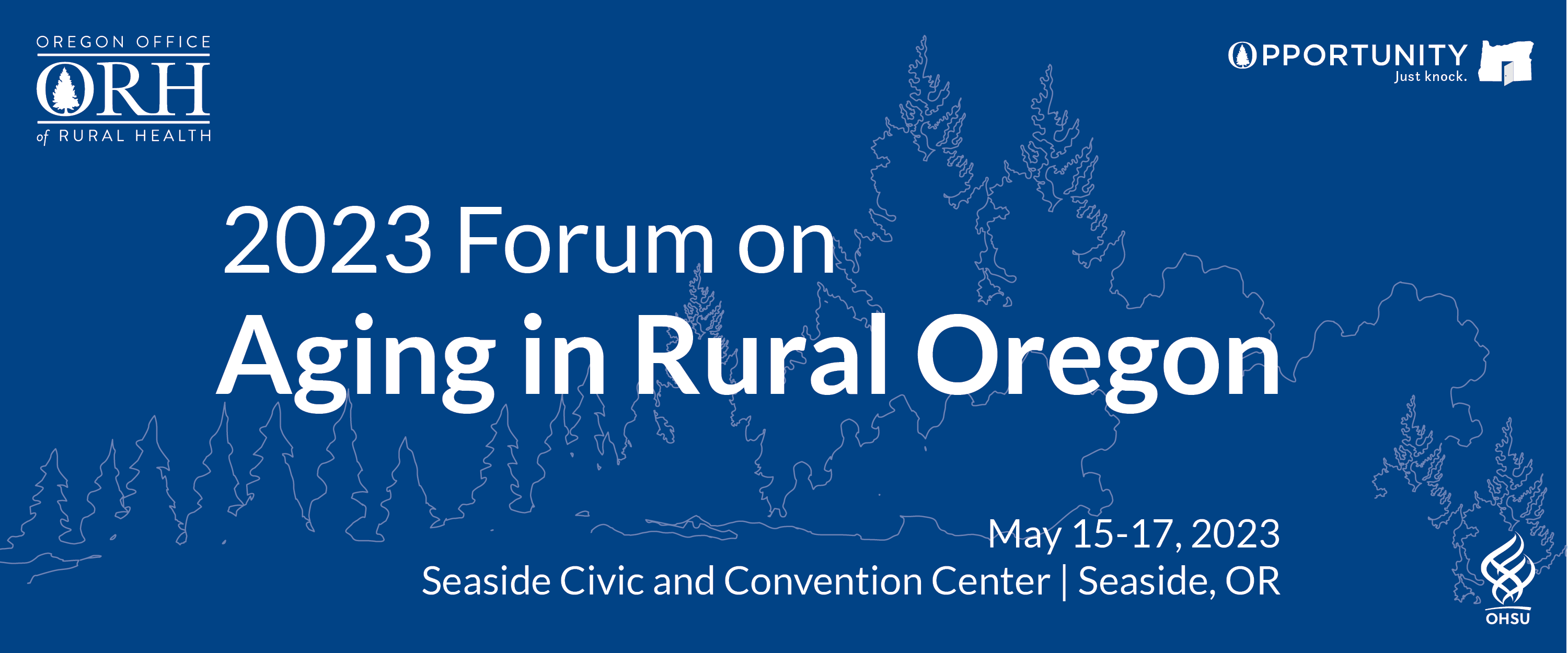 OREGON OFFICE
ORH
of RURAL HEALTH

OPPORTUNITY
Just knock.

2023 Forum on
Aging in Rural Oregon

May 15-17, 2023
Seaside Civic and Convention Center | Seaside, OR

OHSU